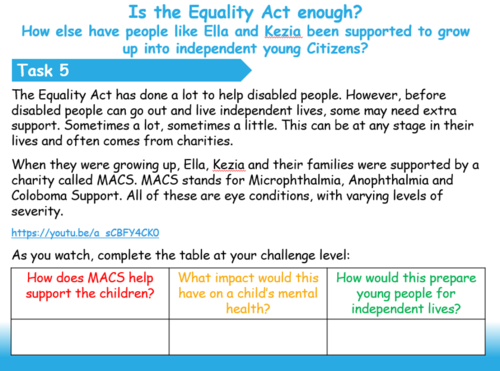 Is the Equality Act enough?
How else have people like Ella and Kezia been supported to grow up into independent young Citizens?

Task 5

The Equality Act has done a lot to help disabled people. However, before disabled people can go out and live independent lives, some may need extra support. Sometimes a lot, sometimes a little. This can be at any stage in their lives and often comes from charities.

When they were growing up, Ella, Kezia and their families were supported by a charity called MACS. MACS stands for Microphthalmia, Anophthalmia and Coloboma Support. All of these are eye conditions, with varying levels of severity.

https://youtu.be/a_sCBFY4CK0

As you watch, complete the table at your challenge level:

| How does MACS help support the children? | What impact would this have on a child's mental health? | How would this prepare young people for independent lives? |
|---|---|---|
| | | |